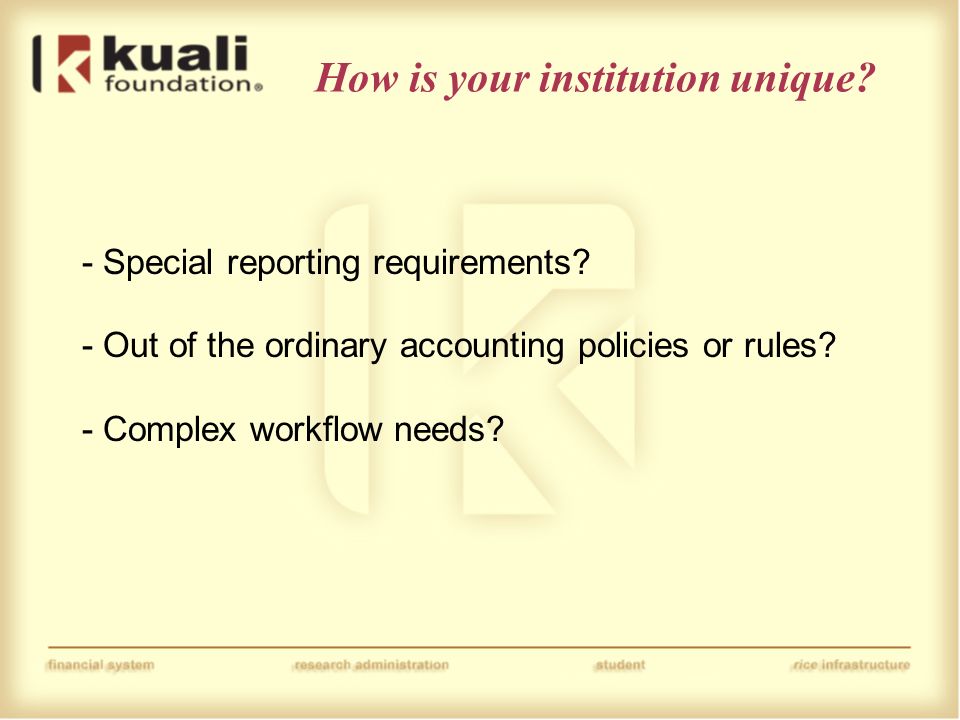 kuali foundation®

How is your institution unique?

- Special reporting requirements?

- Out of the ordinary accounting policies or rules?

- Complex workflow needs?

financial system research administration student rice infrastructure